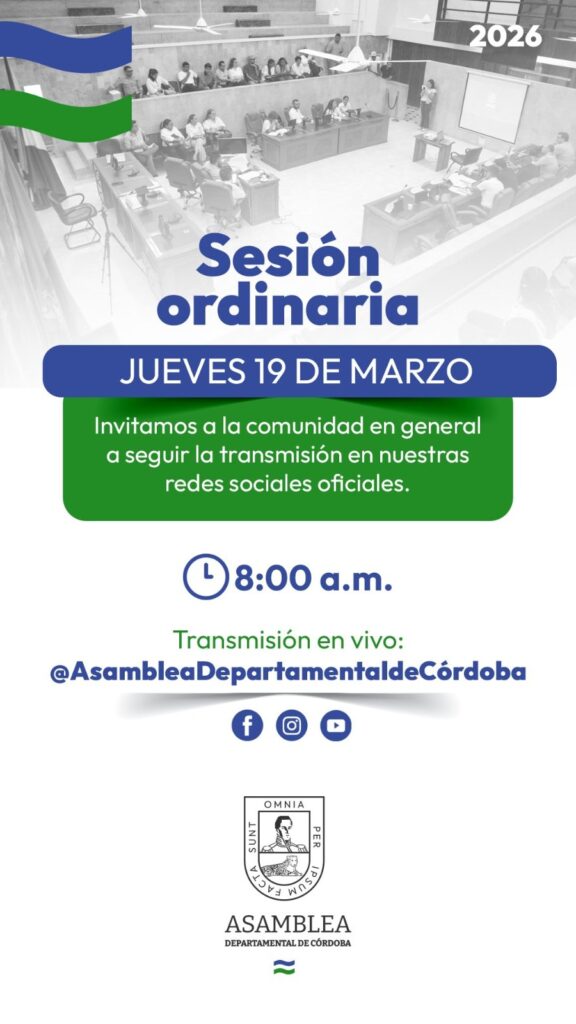 2026

Sesión ordinaria

JUEVES 19 DE MARZO

Invitamos a la comunidad en general a seguir la transmisión en nuestras redes sociales oficiales.

8:00 a.m.

Transmisión en vivo:
@AsambleaDepartamentaldeCórdoba

OMNIA PER IPSUM FACTA SUNT

ASAMBLEA
DEPARTAMENTAL DE CÓRDOBA